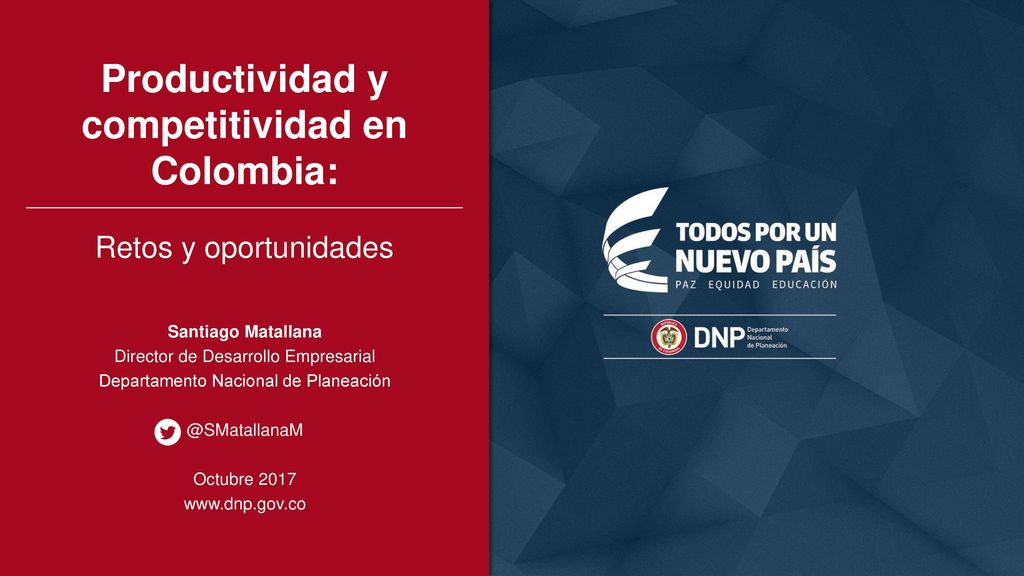 Productividad y competitividad en Colombia:

Retos y oportunidades

Santiago Matallana
Director de Desarrollo Empresarial
Departamento Nacional de Planeación

@SMatallanaM

Octubre 2017
www.dnp.gov.co

TODOS POR UN NUEVO PAÍS
PAZ EQUIDAD EDUCACIÓN

DNP Departamento Nacional de Planeación